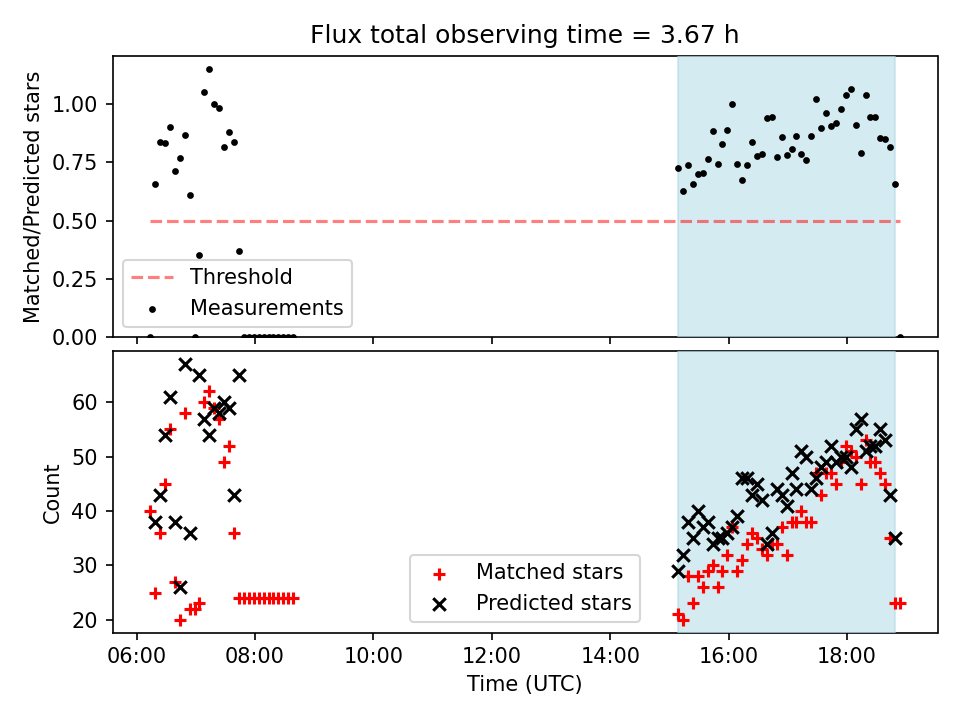 Flux total observing time = 3.67 h

Matched/Predicted stars

1.00
0.75
0.50
0.25
0.00

Threshold
Measurements

Count

60
50
40
30
20

Matched stars
Predicted stars

06:00
08:00
10:00
12:00
14:00
16:00
18:00

Time (UTC)